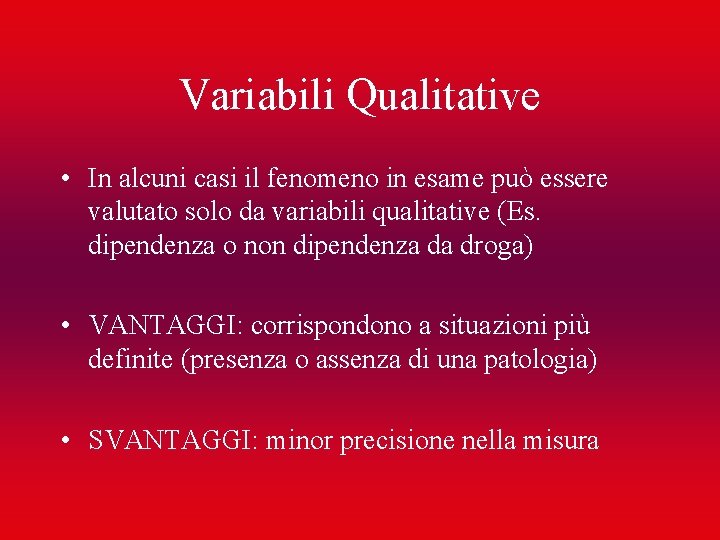 Variabili Qualitative

• In alcuni casi il fenomeno in esame può essere valutato solo da variabili qualitative (Es. dipendenza o non dipendenza da droga)

• VANTAGGI: corrispondono a situazioni più definite (presenza o assenza di una patologia)

• SVANTAGGI: minor precisione nella misura